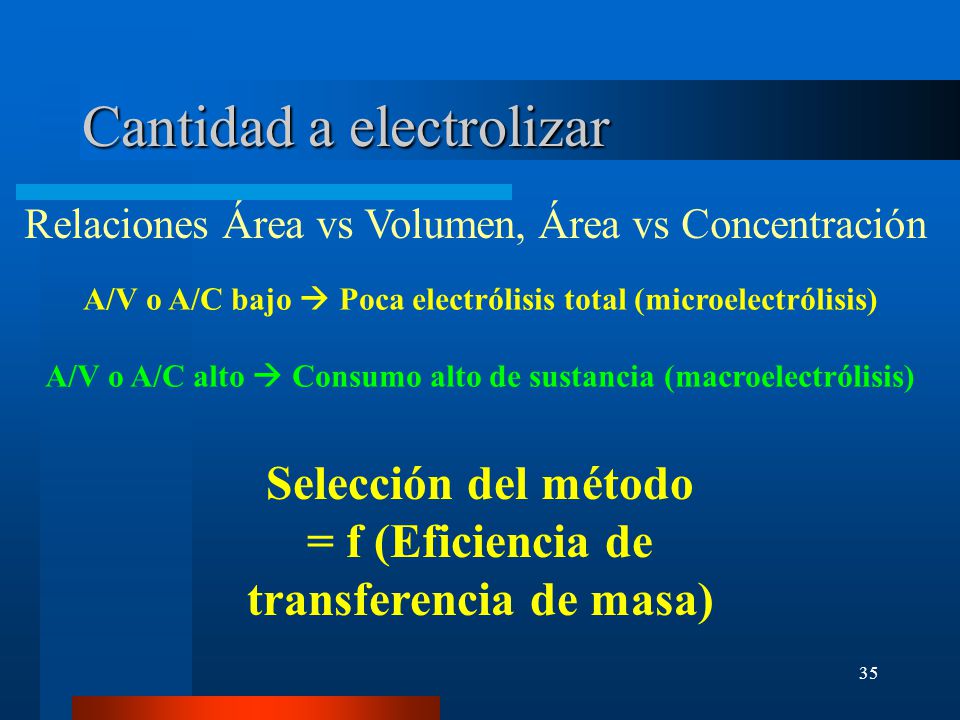 Cantidad a electrolizar

Relaciones Área vs Volumen, Área vs Concentración

A/V o A/C bajo → Poca electrólisis total (microelectrólisis)

A/V o A/C alto → Consumo alto de sustancia (macroelectrólisis)

Selección del método = f (Eficiencia de transferencia de masa)

35